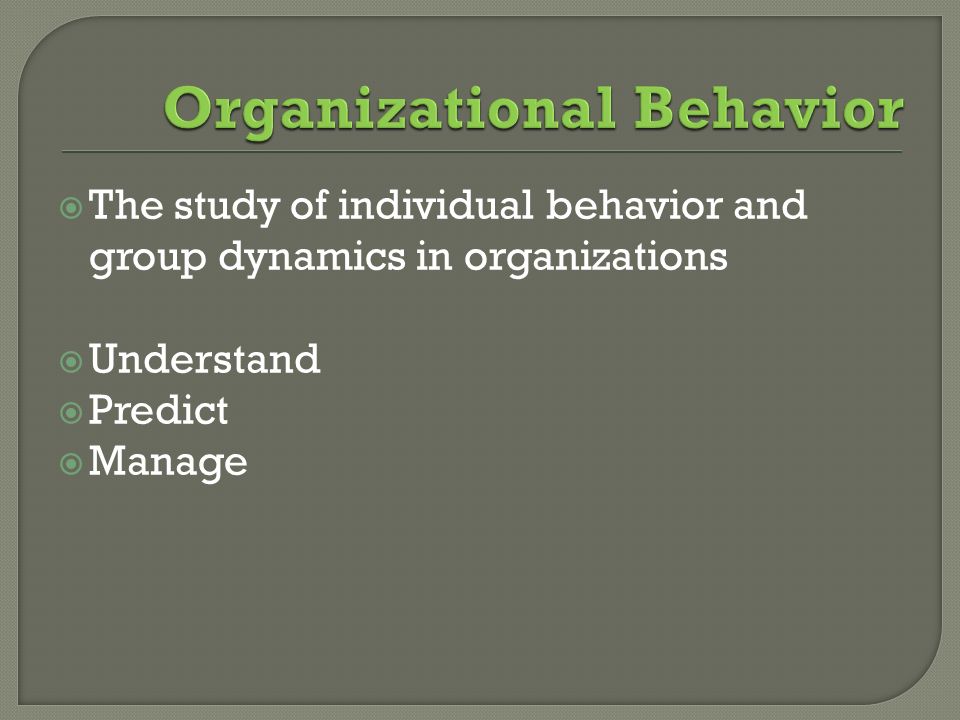 Organizational Behavior

The study of individual behavior and group dynamics in organizations

Understand
Predict
Manage